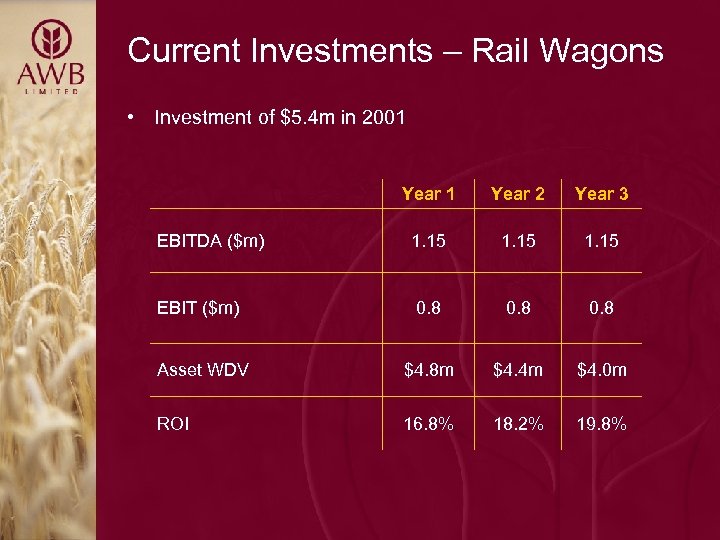 AWB
LIMITED

Current Investments – Rail Wagons

• Investment of \$5.4m in 2001

| | Year 1 | Year 2 | Year 3 |
|---|---|---|---|
| EBITDA (\$m) | 1.15 | 1.15 | 1.15 |
| EBIT (\$m) | 0.8 | 0.8 | 0.8 |
| Asset WDV | \$4.8m | \$4.4m | \$4.0m |
| ROI | 16.8% | 18.2% | 19.8% |